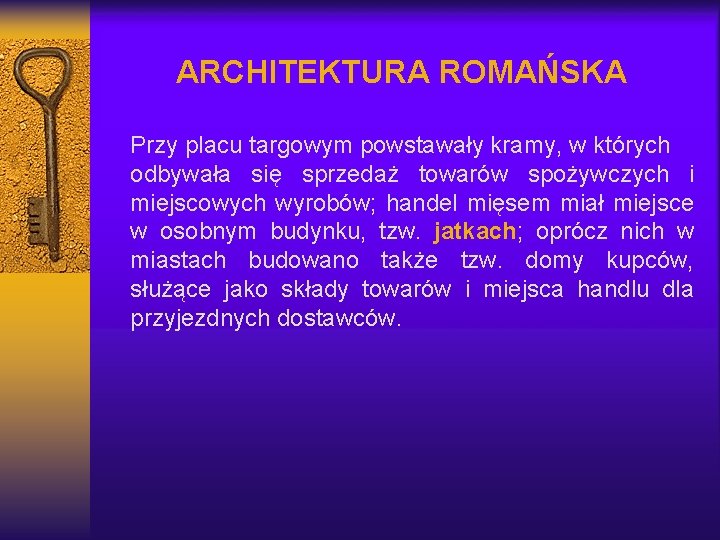 ARCHITEKTURA ROMAŃSKA

Przy placu targowym powstawały kramy, w których odbywała się sprzedaż towarów spożywczych i miejscowych wyrobów; handel mięsem miał miejsce w osobnym budynku, tzw. jatkach; oprócz nich w miastach budowano także tzw. domy kupców, służące jako składy towarów i miejsca handlu dla przyjezdnych dostawców.